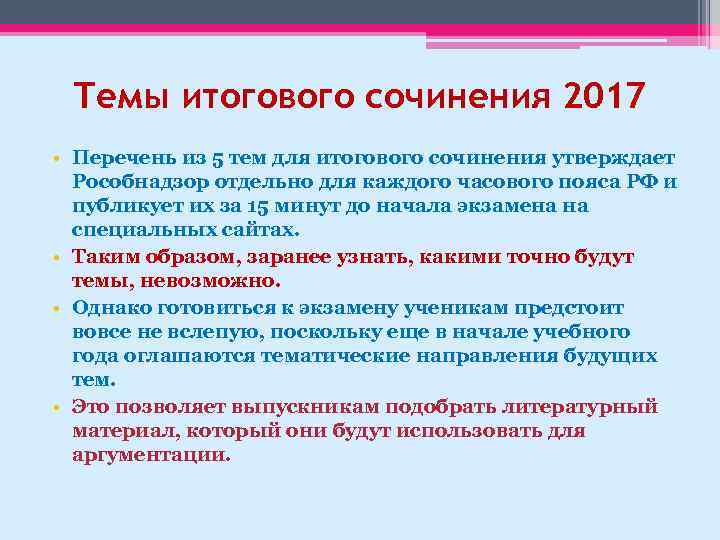 Темы итогового сочинения 2017

• Перечень из 5 тем для итогового сочинения утверждает Рособнадзор отдельно для каждого часового пояса РФ и публикует их за 15 минут до начала экзамена на специальных сайтах.

• Таким образом, заранее узнать, какими точно будут темы, невозможно.

• Однако готовиться к экзамену ученикам предстоит вовсе не вслепую, поскольку еще в начале учебного года оглашаются тематические направления будущих тем.

• Это позволяет выпускникам подобрать литературный материал, который они будут использовать для аргументации.